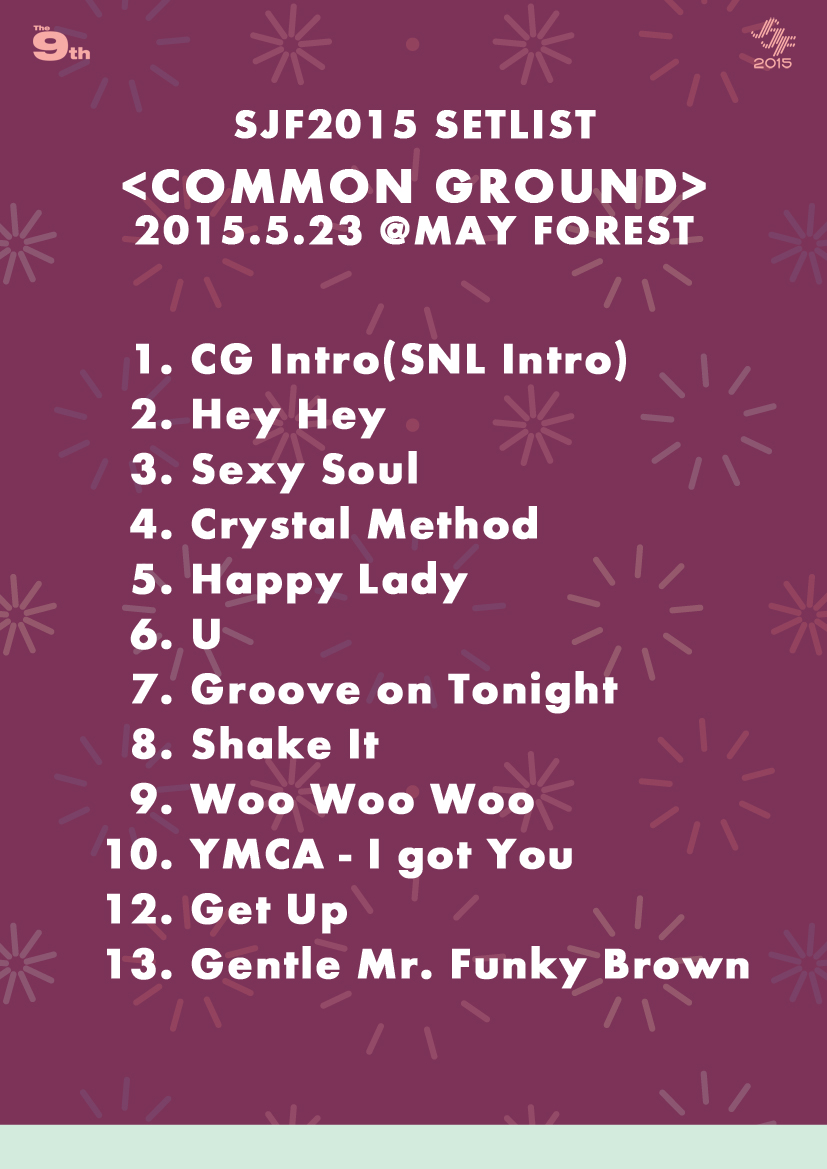 The 9th

SJF 2015

SJF2015 SETLIST
<COMMON GROUND>
2015.5.23 @MAY FOREST

1. CG Intro(SNL Intro)
2. Hey Hey
3. Sexy Soul
4. Crystal Method
5. Happy Lady
6. U
7. Groove on Tonight
8. Shake It
9. Woo Woo Woo
10. YMCA - I got You
12. Get Up
13. Gentle Mr. Funky Brown